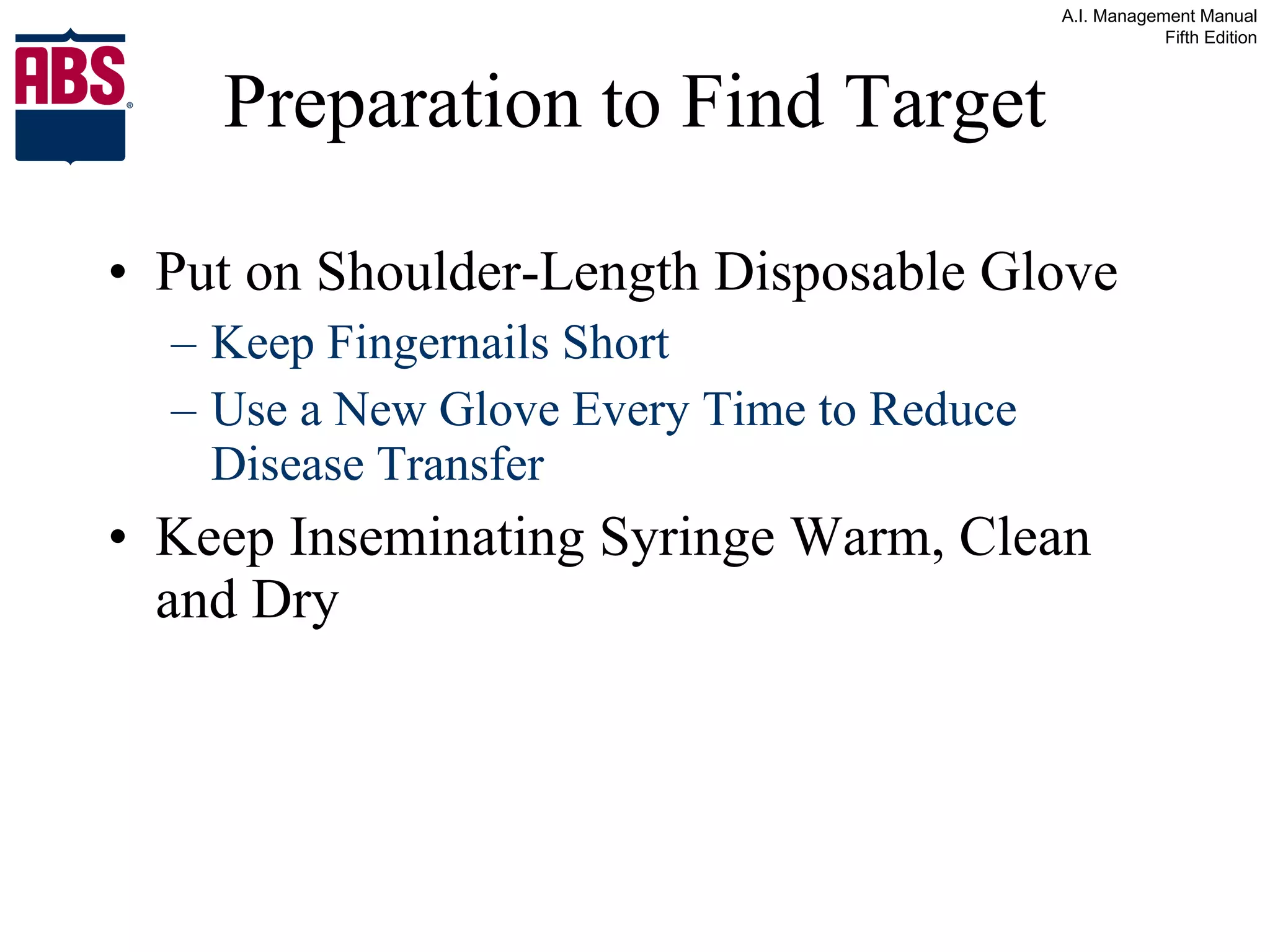 A.I. Management Manual
Fifth Edition

ABS®

Preparation to Find Target

• Put on Shoulder-Length Disposable Glove
– Keep Fingernails Short
– Use a New Glove Every Time to Reduce Disease Transfer
• Keep Inseminating Syringe Warm, Clean and Dry